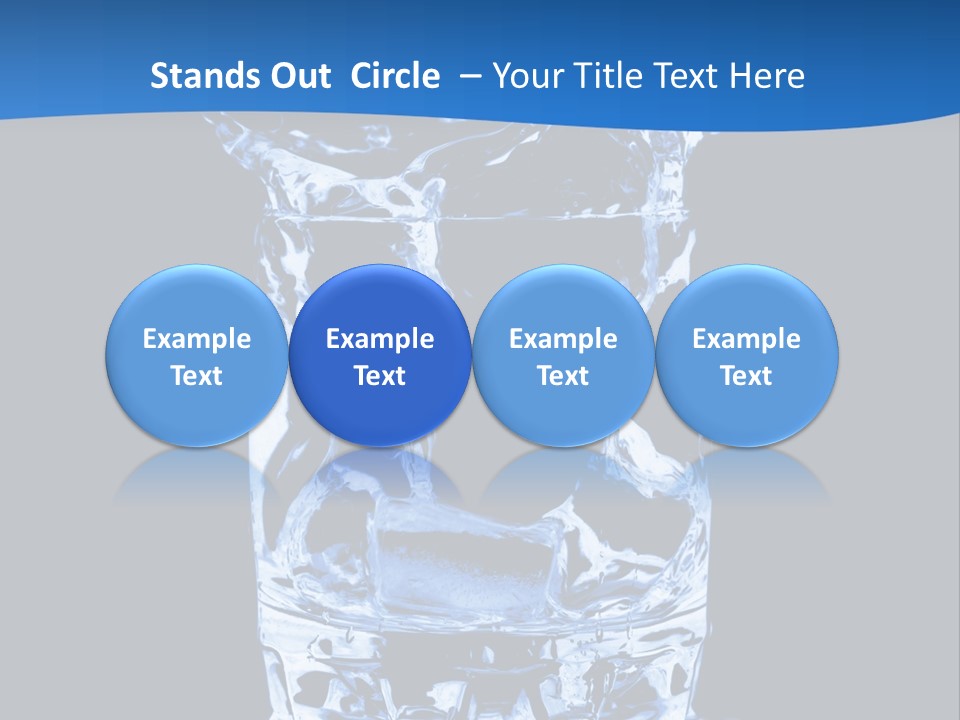 Stands Out Circle – Your Title Text Here

Example Text

Example Text

Example Text

Example Text